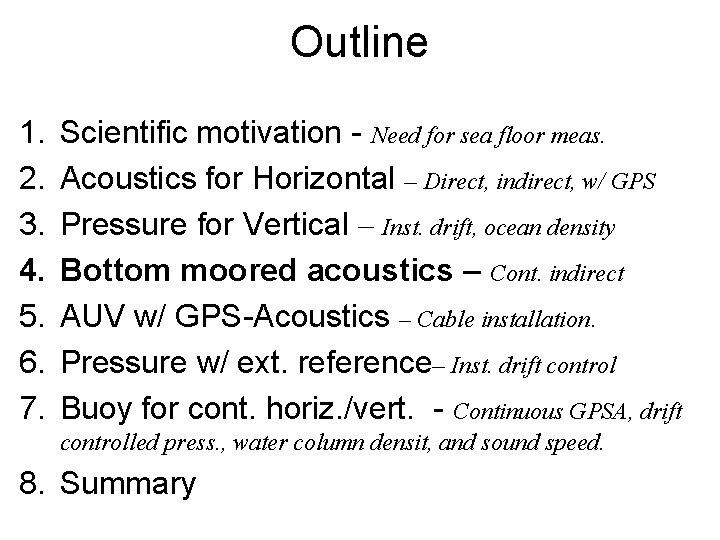 Outline

1. Scientific motivation - Need for sea floor meas.
2. Acoustics for Horizontal – Direct, indirect, w/ GPS
3. Pressure for Vertical – Inst. drift, ocean density
4. Bottom moored acoustics – Cont. indirect
5. AUV w/ GPS-Acoustics – Cable installation.
6. Pressure w/ ext. reference– Inst. drift control
7. Buoy for cont. horiz./vert. - Continuous GPSA, drift controlled press., water column densit, and sound speed.
8. Summary